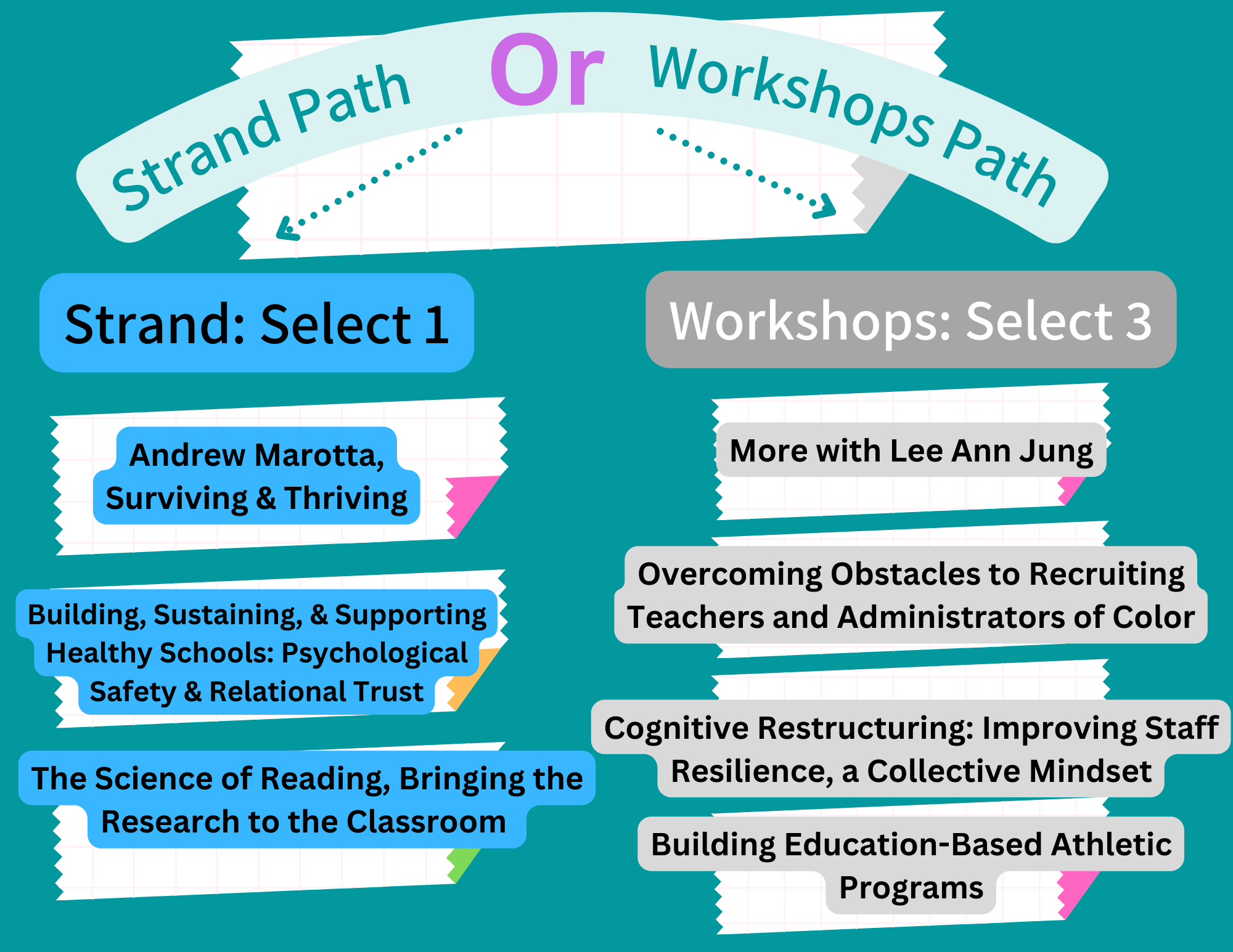 Strand Path Or Workshops Path

Strand: Select 1

Andrew Marotta, Surviving & Thriving

Building, Sustaining, & Supporting Healthy Schools: Psychological Safety & Relational Trust

The Science of Reading, Bringing the Research to the Classroom

Workshops: Select 3

More with Lee Ann Jung

Overcoming Obstacles to Recruiting Teachers and Administrators of Color

Cognitive Restructuring: Improving Staff Resilience, a Collective Mindset

Building Education-Based Athletic Programs